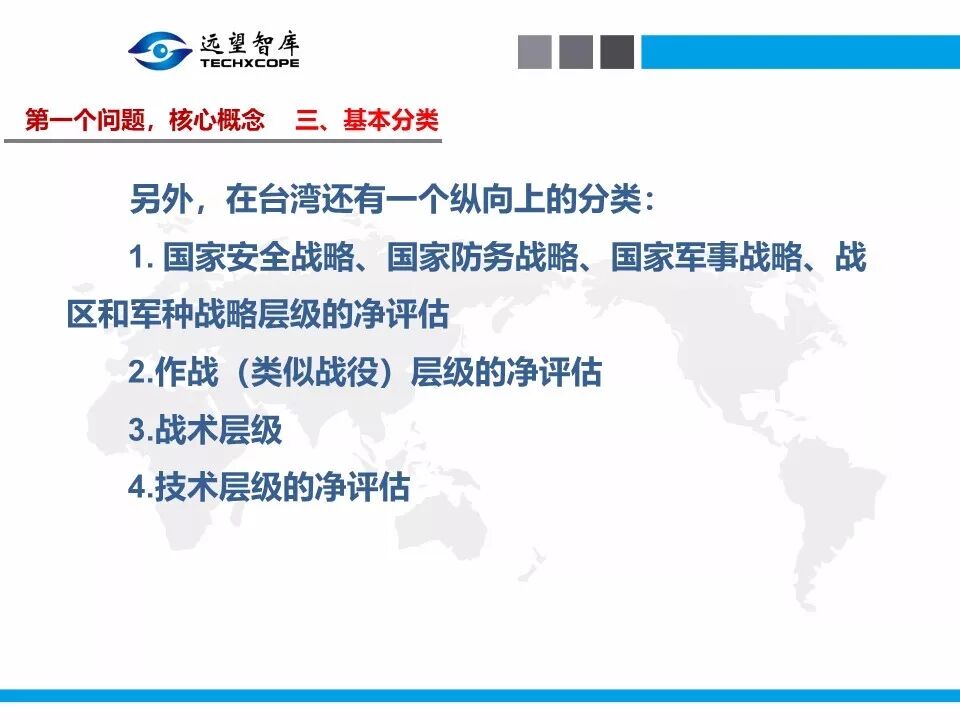 远望智库
TECHXCOPE

第一个问题，核心概念　三、基本分类

另外，在台湾还有一个纵向上的分类：

1. 国家安全战略、国家防务战略、国家军事战略、战区和军种战略层级的净评估

2.作战（类似战役）层级的净评估

3.战术层级

4.技术层级的净评估